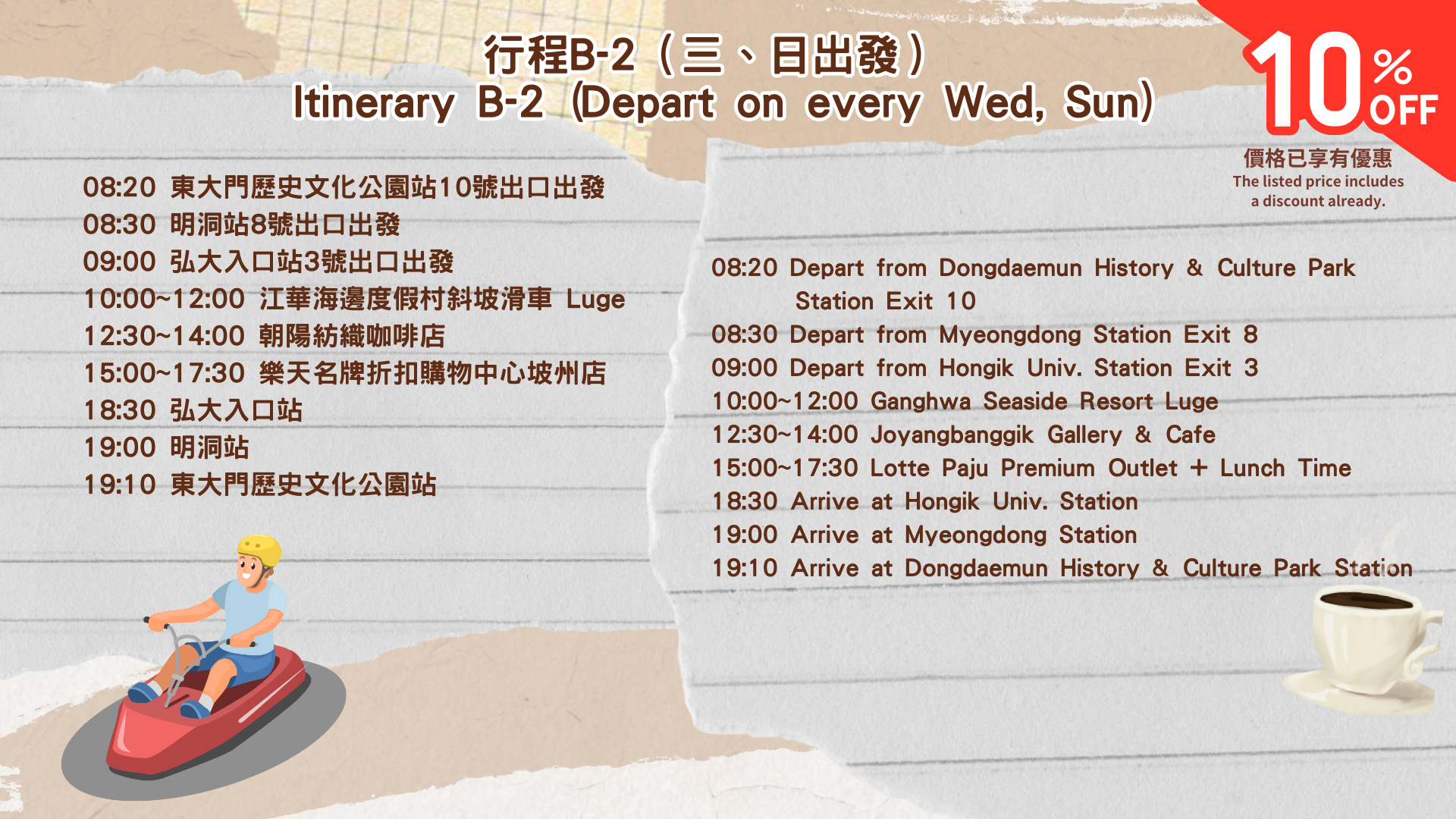 行程B-2（三、日出發）
Itinerary B-2 (Depart on every Wed, Sun)

10% OFF

價格已享有優惠
The listed price includes a discount already.

08:20 東大門歷史文化公園站10號出口出發
08:30 明洞站8號出口出發
09:00 弘大入口站3號出口出發
10:00~12:00 江華海邊度假村斜坡滑車 Luge
12:30~14:00 朝陽紡織咖啡店
15:00~17:30 樂天名牌折扣購物中心坡州店
18:30 弘大入口站
19:00 明洞站
19:10 東大門歷史文化公園站

08:20 Depart from Dongdaemun History & Culture Park Station Exit 10
08:30 Depart from Myeongdong Station Exit 8
09:00 Depart from Hongik Univ. Station Exit 3
10:00~12:00 Ganghwa Seaside Resort Luge
12:30~14:00 Joyangbanggik Gallery & Cafe
15:00~17:30 Lotte Paju Premium Outlet + Lunch Time
18:30 Arrive at Hongik Univ. Station
19:00 Arrive at Myeongdong Station
19:10 Arrive at Dongdaemun History & Culture Park Station